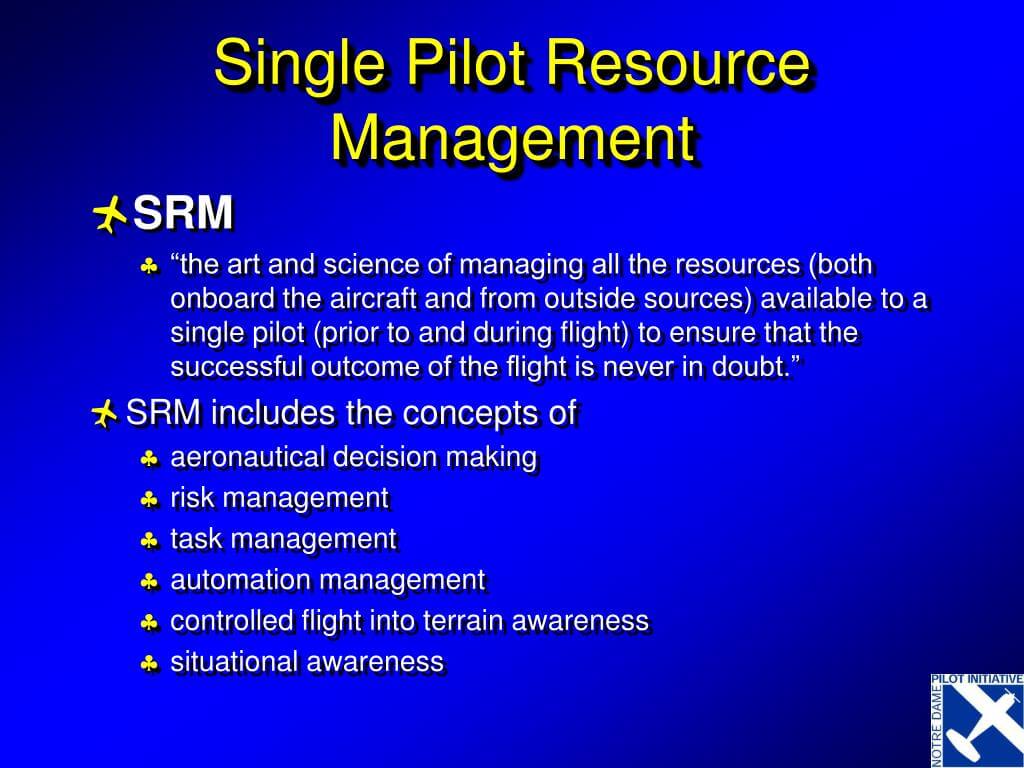 Single Pilot Resource Management

SRM

“the art and science of managing all the resources (both onboard the aircraft and from outside sources) available to a single pilot (prior to and during flight) to ensure that the successful outcome of the flight is never in doubt.”

SRM includes the concepts of

aeronautical decision making

risk management

task management

automation management

controlled flight into terrain awareness

situational awareness

PILOT INITIATIVE
NOTRE DAME